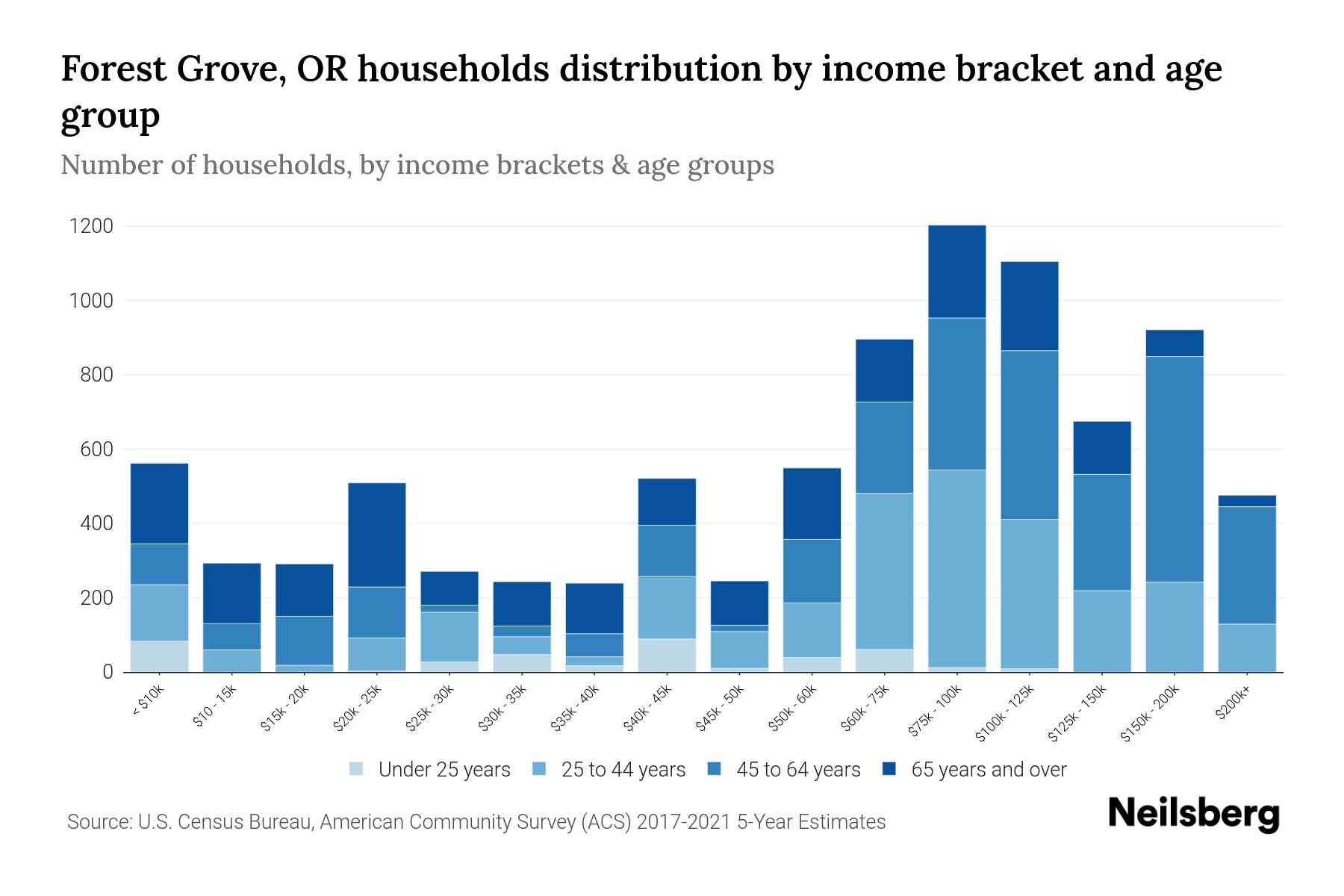 Forest Grove, OR households distribution by income bracket and age group

Number of households, by income brackets & age groups

1200
1000
800
600
400
200
0

< $10k
$10 - 15k
$15k - 20k
$20k - 25k
$25k - 30k
$30k - 35k
$35k - 40k
$40k - 45k
$45k - 50k
$50k - 60k
$60k - 75k
$75k - 100k
$100k - 125k
$125k - 150k
$150k - 200k
$200k+

Under 25 years
25 to 44 years
45 to 64 years
65 years and over

Source: U.S. Census Bureau, American Community Survey (ACS) 2017-2021 5-Year Estimates

Neilsberg